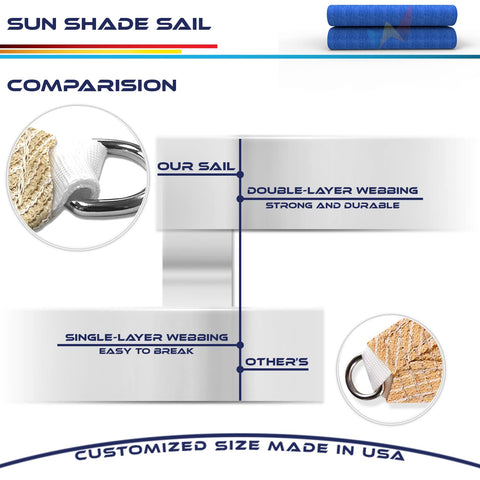 SUN SHADE SAIL

COMPARISION

OUR SAIL

DOUBLE-LAYER WEBBING
STRONG AND DURABLE

SINGLE-LAYER WEBBING
EASY TO BREAK

OTHER'S

CUSTOMIZED SIZE MADE IN USA